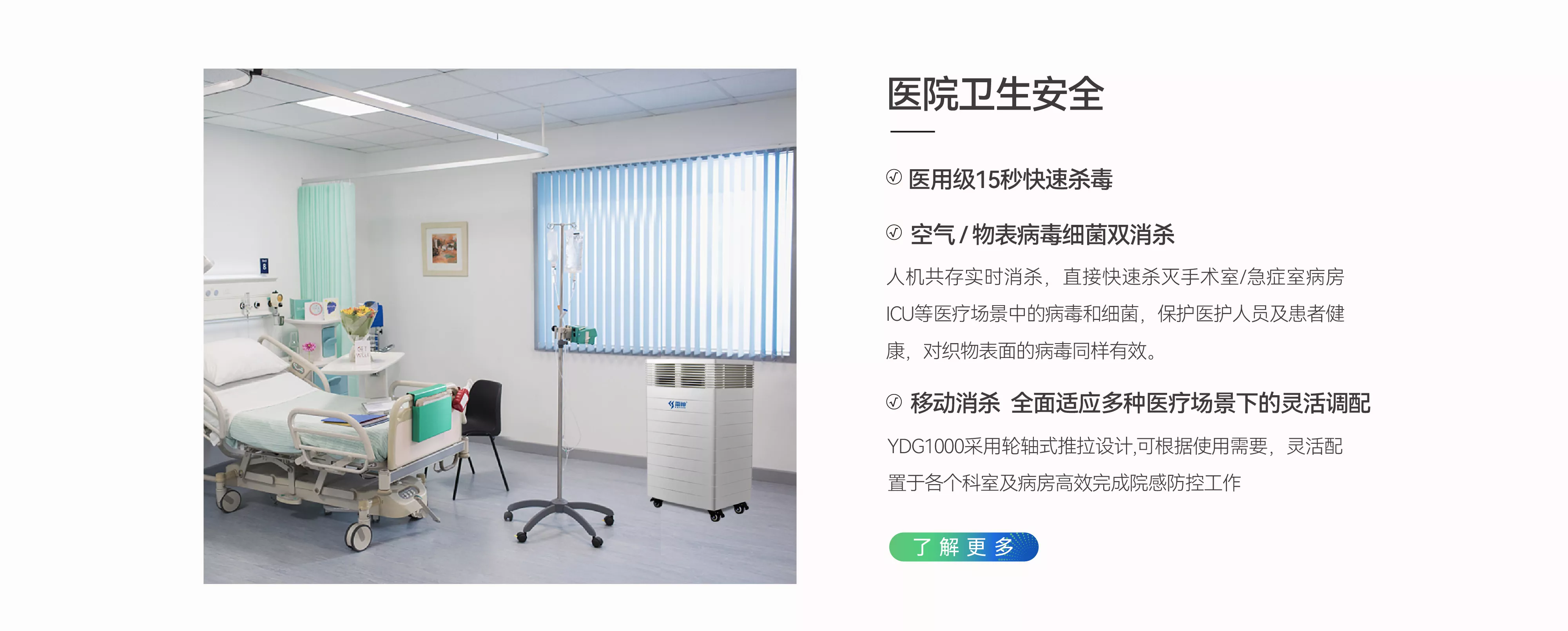 医院卫生安全

医用级15秒快速杀毒

空气 / 物表病毒细菌双消杀

人机共存实时消杀，直接快速杀灭手术室/急症室病房ICU等医疗场景中的病毒和细菌，保护医护人员及患者健康，对织物表面的病毒同样有效。

移动消杀 全面适应多种医疗场景下的灵活调配

YDG1000采用轮轴式推拉设计,可根据使用需要，灵活配置于各个科室及病房高效完成院感防控工作

了解更多